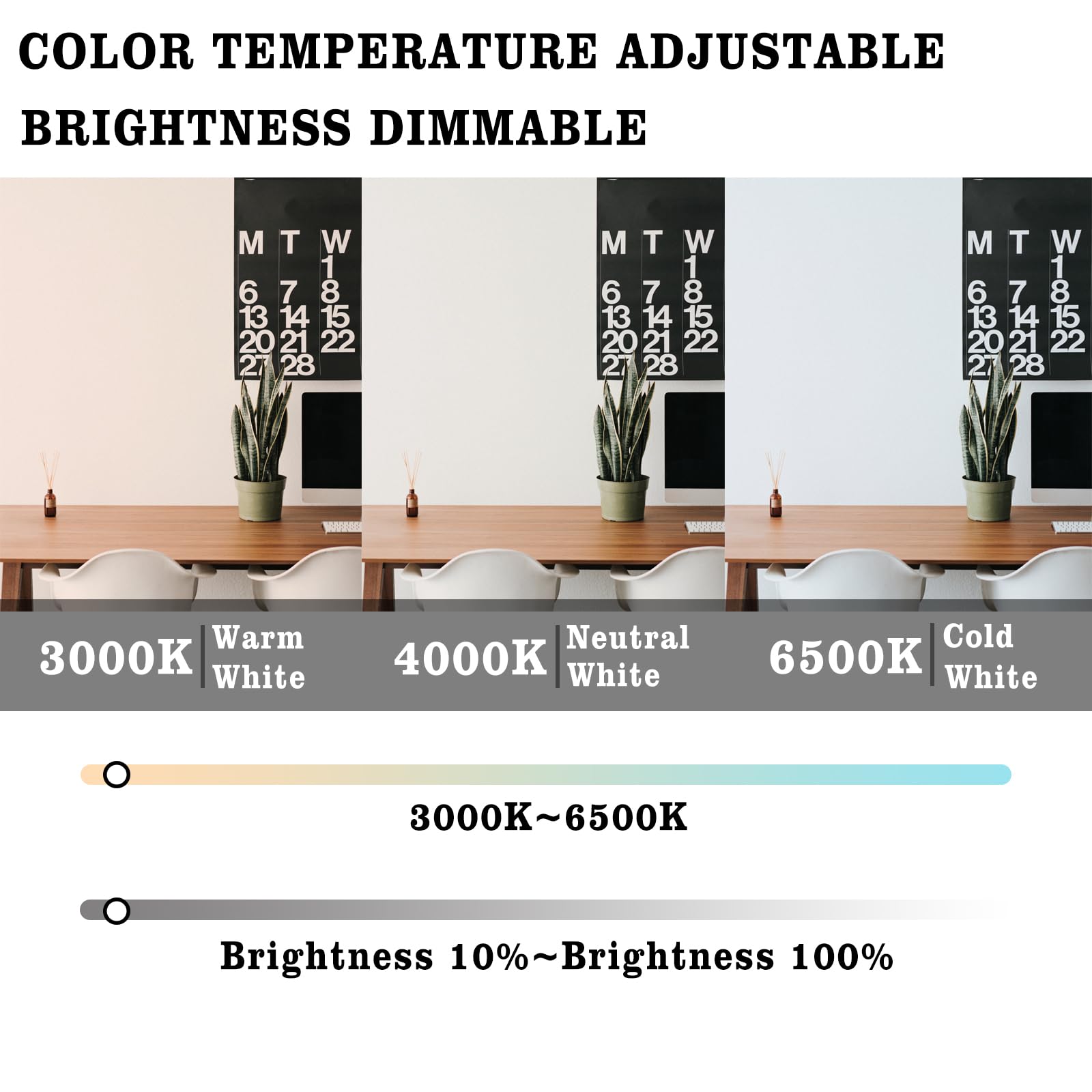 COLOR TEMPERATURE ADJUSTABLE
BRIGHTNESS DIMMABLE

M T W
1
6 7 8
13 14 15
20 21 22
27 28

M T W
1
6 7 8
13 14 15
20 21 22
27 28

M T W
1
6 7 8
13 14 15
20 21 22
27 28

3000K Warm White

4000K Neutral White

6500K Cold White

3000K~6500K

Brightness 10%~Brightness 100%